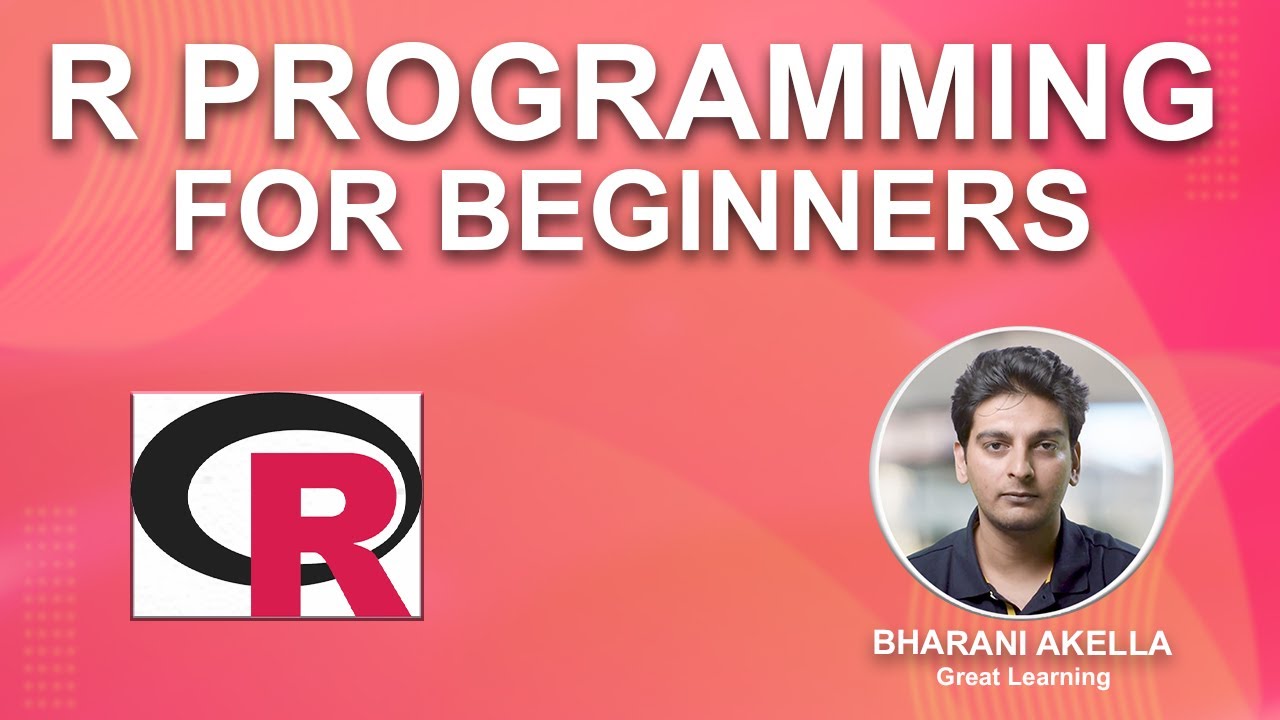 R PROGRAMMING
FOR BEGINNERS

R

BHARANI AKELLA
Great Learning